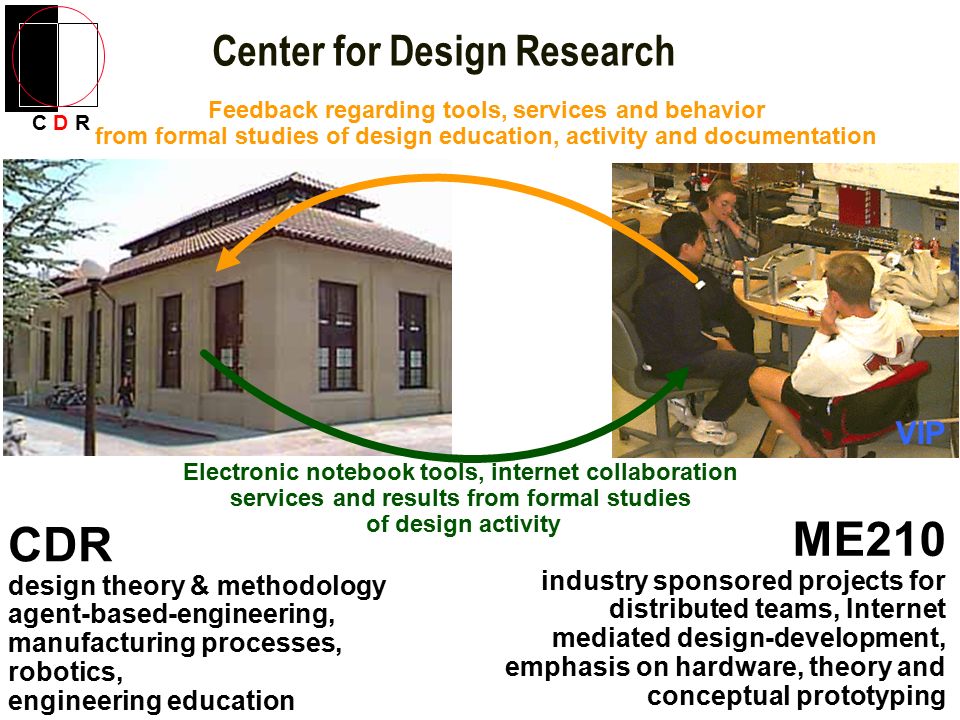 C D R

Center for Design Research

Feedback regarding tools, services and behavior from formal studies of design education, activity and documentation

VIP

Electronic notebook tools, internet collaboration services and results from formal studies of design activity

CDR
design theory & methodology
agent-based-engineering,
manufacturing processes,
robotics,
engineering education

ME210
industry sponsored projects for distributed teams, Internet mediated design-development, emphasis on hardware, theory and conceptual prototyping